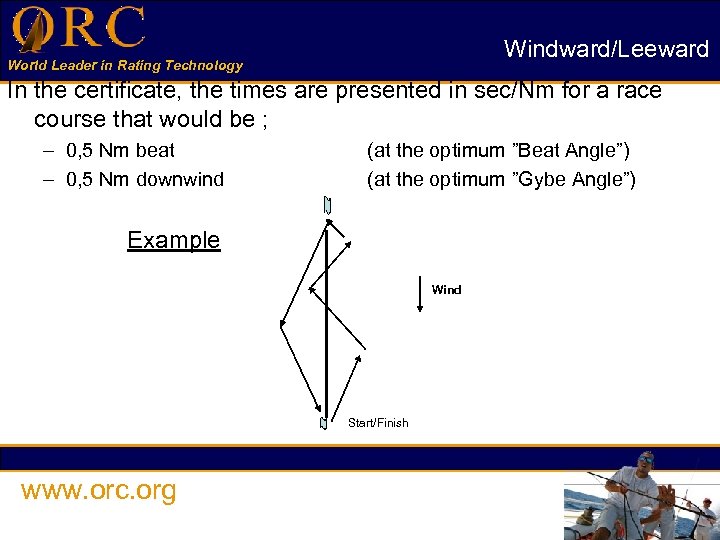 ORC
World Leader in Rating Technology

Windward/Leeward

In the certificate, the times are presented in sec/Nm for a race course that would be ;

– 0,5 Nm beat (at the optimum ”Beat Angle”)
– 0,5 Nm downwind (at the optimum ”Gybe Angle”)

Example

Wind

Start/Finish

www.orc.org